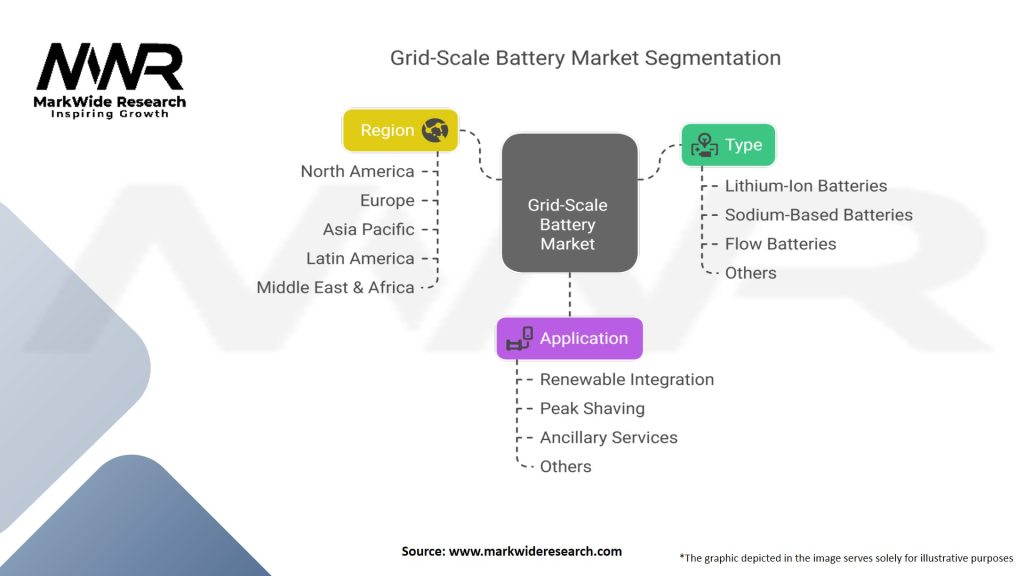 MWR
MarkWide Research
Inspiring Growth

Grid-Scale Battery Market Segmentation

Region
North America
Europe
Asia Pacific
Latin America
Middle East & Africa

Grid-Scale Battery Market

Type
Lithium-Ion Batteries
Sodium-Based Batteries
Flow Batteries
Others

Application
Renewable Integration
Peak Shaving
Ancillary Services
Others

Source: www.markwideresearch.com

*The graphic depicted in the image serves solely for illustrative purposes